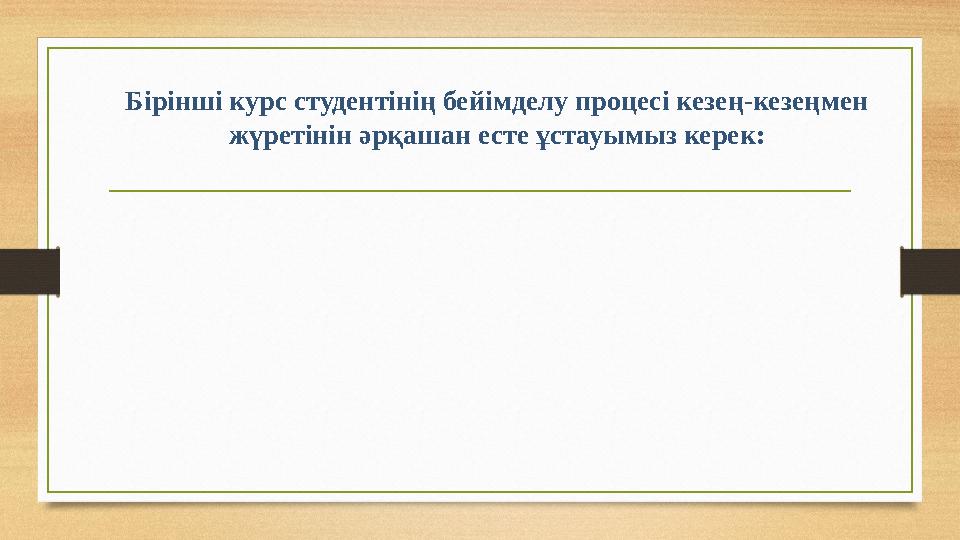 Бірінші курс студентінің бейімделу процесі кезең-кезеңмен жүретінін әрқашан есте ұстауымыз керек: